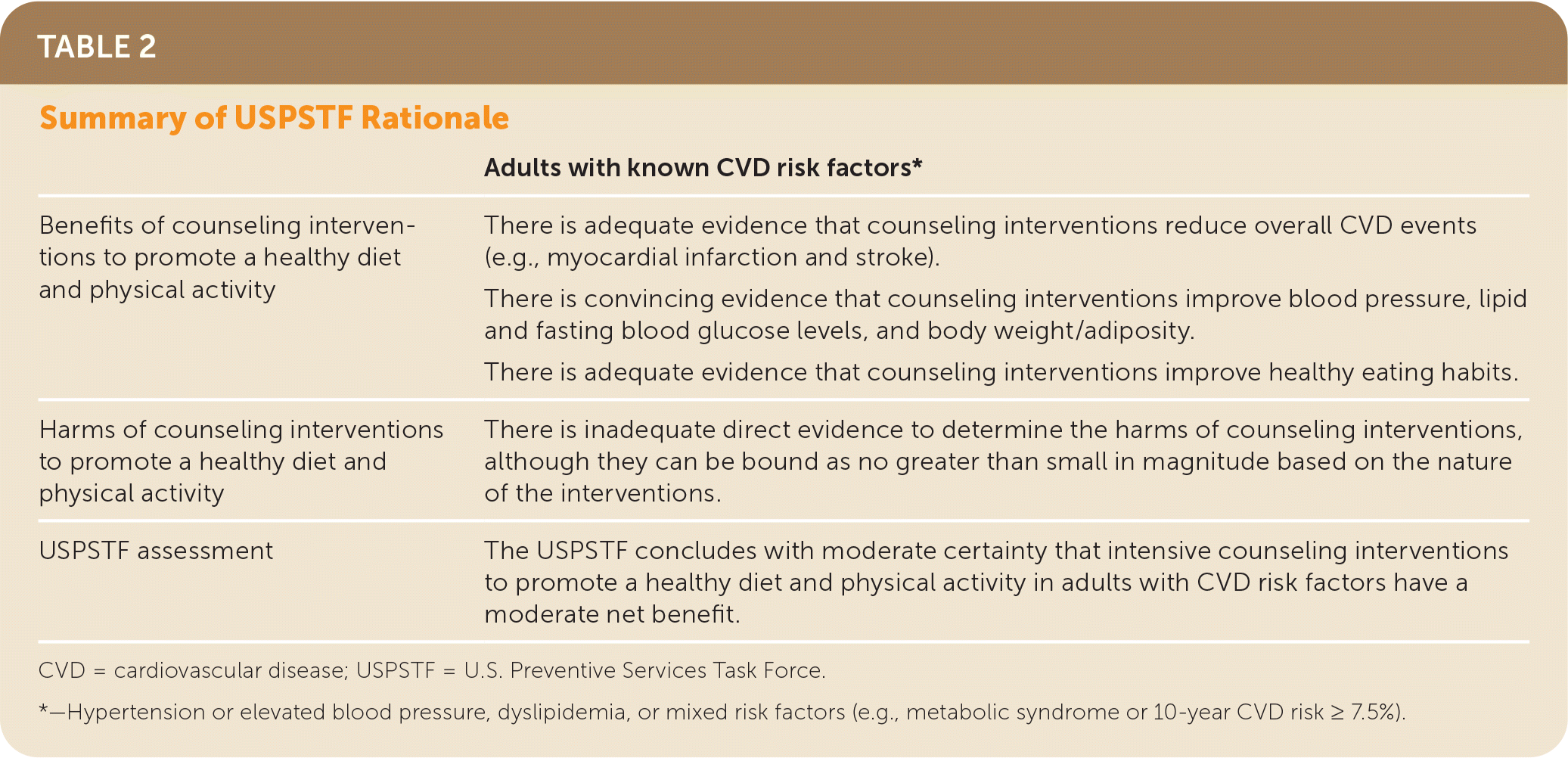 TABLE 2

Summary of USPSTF Rationale

| | Adults with known CVD risk factors* |
|---|---|
| Benefits of counseling interventions to promote a healthy diet and physical activity | There is adequate evidence that counseling interventions reduce overall CVD events (e.g., myocardial infarction and stroke). There is convincing evidence that counseling interventions improve blood pressure, lipid and fasting blood glucose levels, and body weight/adiposity. There is adequate evidence that counseling interventions improve healthy eating habits. |
| Harms of counseling interventions to promote a healthy diet and physical activity | There is inadequate direct evidence to determine the harms of counseling interventions, although they can be bound as no greater than small in magnitude based on the nature of the interventions. |
| USPSTF assessment | The USPSTF concludes with moderate certainty that intensive counseling interventions to promote a healthy diet and physical activity in adults with CVD risk factors have a moderate net benefit. |

CVD = cardiovascular disease; USPSTF = U.S. Preventive Services Task Force.

*—Hypertension or elevated blood pressure, dyslipidemia, or mixed risk factors (e.g., metabolic syndrome or 10-year CVD risk ≥ 7.5%).